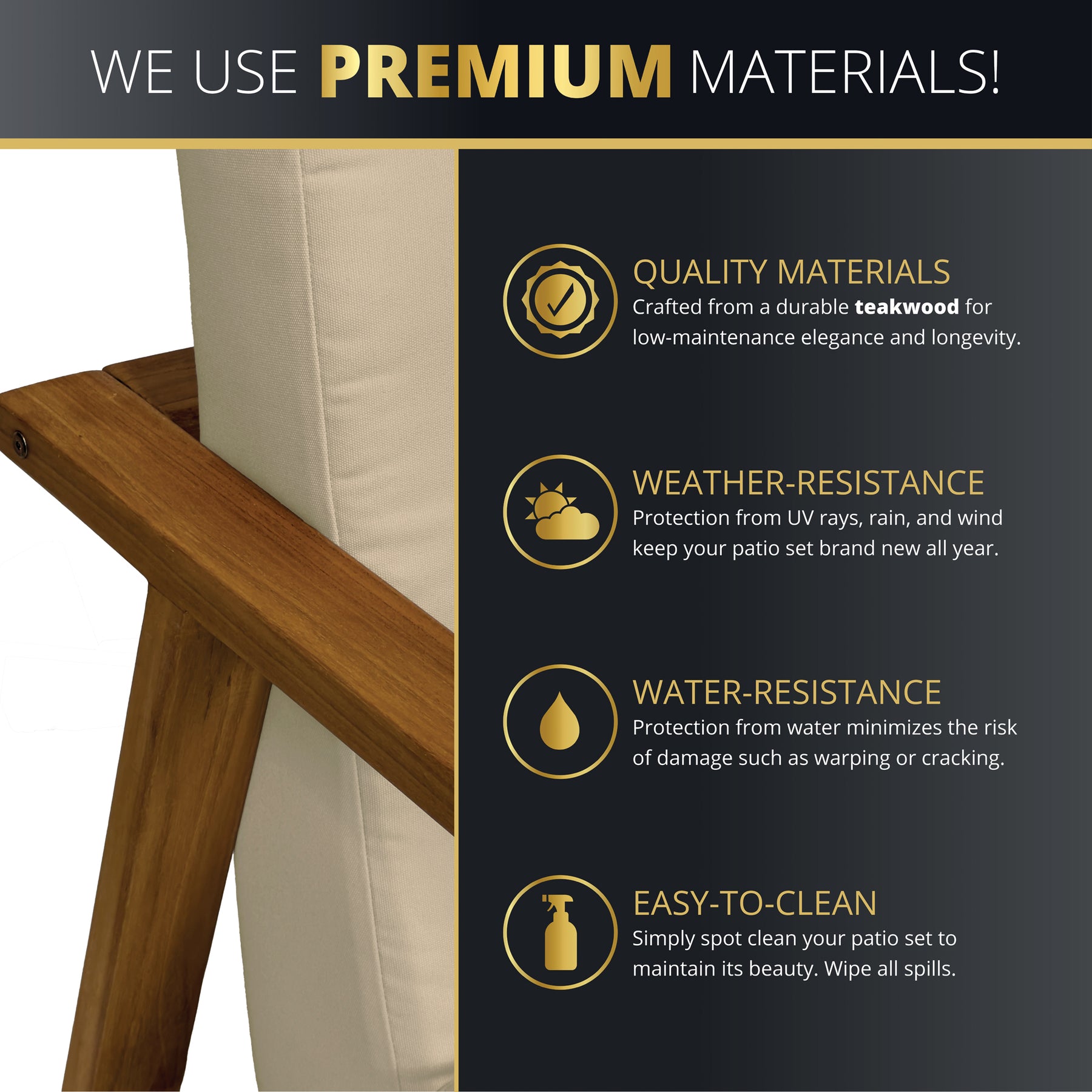 WE USE PREMIUM MATERIALS!

QUALITY MATERIALS
Crafted from a durable teakwood for low-maintenance elegance and longevity.

WEATHER-RESISTANCE
Protection from UV rays, rain, and wind keep your patio set brand new all year.

WATER-RESISTANCE
Protection from water minimizes the risk of damage such as warping or cracking.

EASY-TO-CLEAN
Simply spot clean your patio set to maintain its beauty. Wipe all spills.